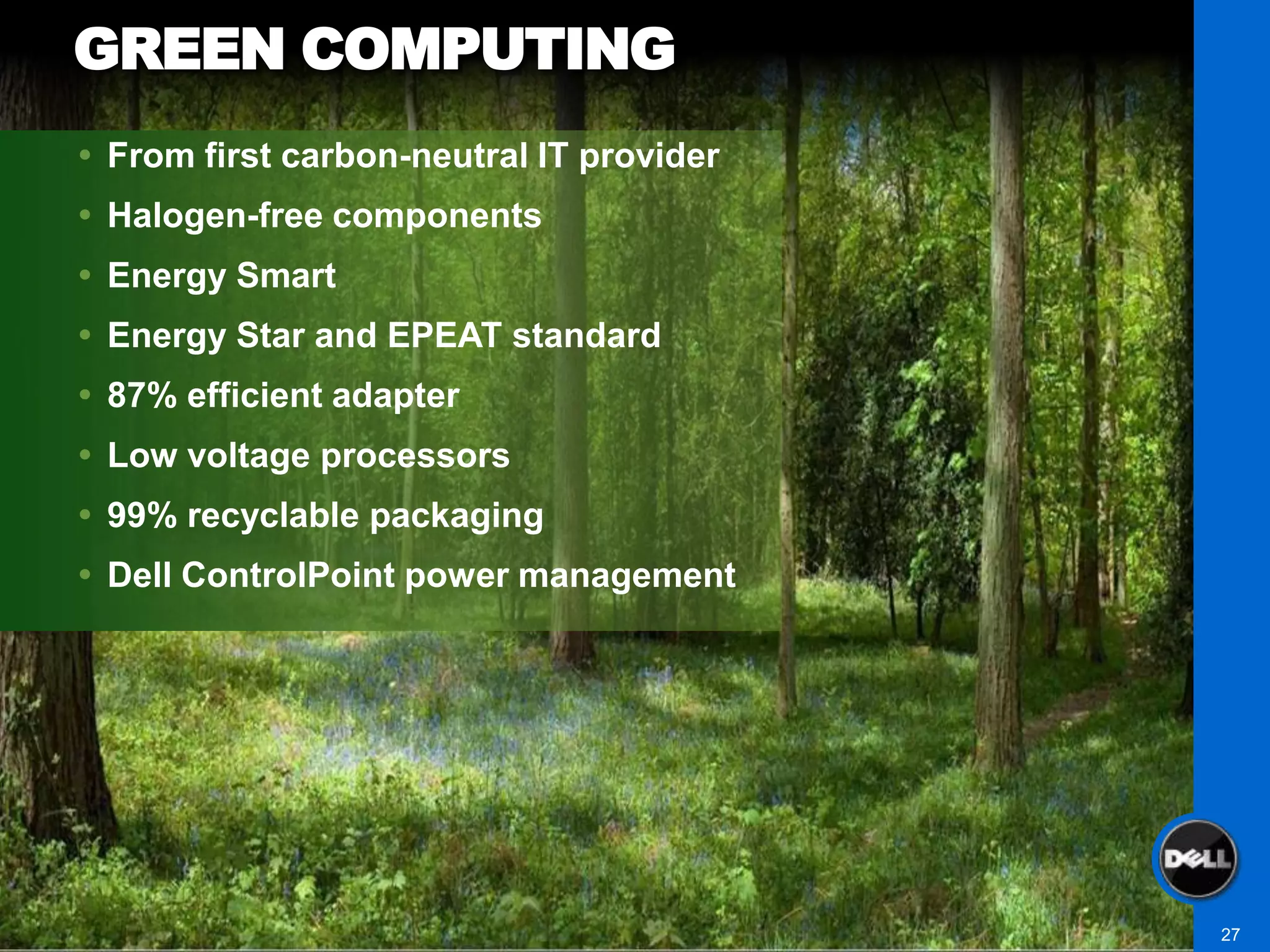 GREEN COMPUTING

• From first carbon-neutral IT provider
• Halogen-free components
• Energy Smart
• Energy Star and EPEAT standard
• 87% efficient adapter
• Low voltage processors
• 99% recyclable packaging
• Dell ControlPoint power management

DELL

27